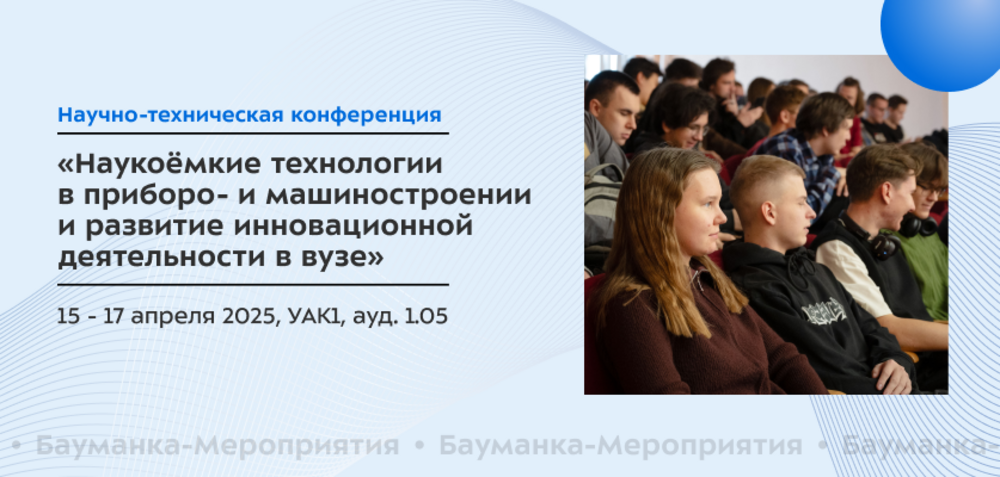 Научно-техническая конференция

«Наукоёмкие технологии в приборо- и машиностроении и развитие инновационной деятельности в вузе»

15 - 17 апреля 2025, УАК1, ауд. 1.05

• Бауманка-Мероприятия • Бауманка-Мероприятия • Бауманка-